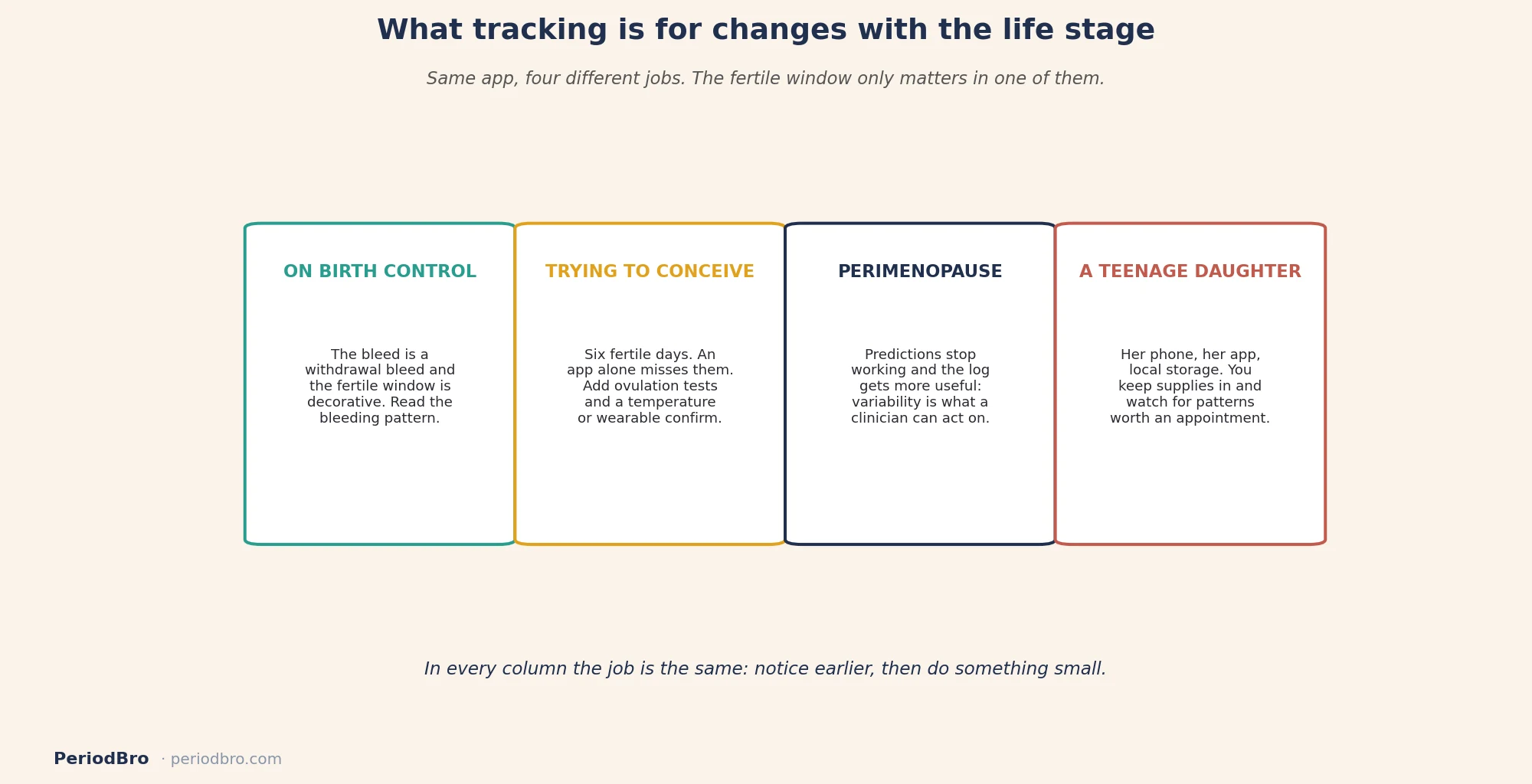 What tracking is for changes with the life stage

Same app, four different jobs. The fertile window only matters in one of them.

ON BIRTH CONTROL

The bleed is a withdrawal bleed and the fertile window is decorative. Read the bleeding pattern.

TRYING TO CONCEIVE

Six fertile days. An app alone misses them. Add ovulation tests and a temperature or wearable confirm.

PERIMENOPAUSE

Predictions stop working and the log gets more useful: variability is what a clinician can act on.

A TEENAGE DAUGHTER

Her phone, her app, local storage. You keep supplies in and watch for patterns worth an appointment.

In every column the job is the same: notice earlier, then do something small.

PeriodBro · periodbro.com